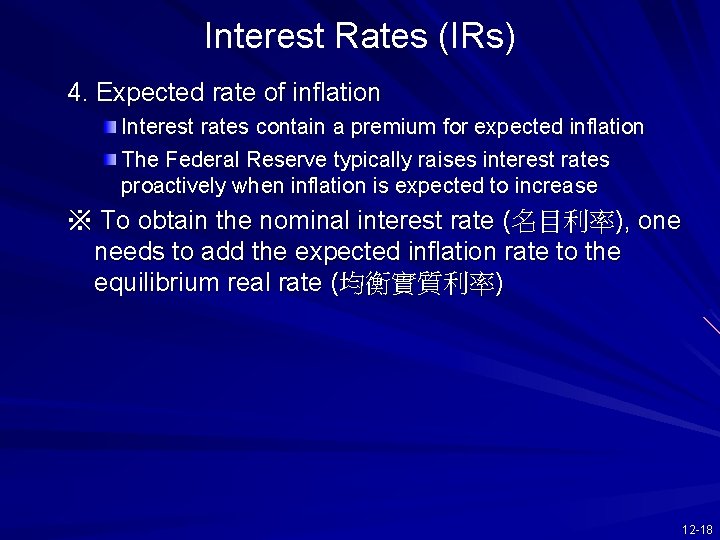 Interest Rates (IRs)

4. Expected rate of inflation

Interest rates contain a premium for expected inflation

The Federal Reserve typically raises interest rates proactively when inflation is expected to increase

※ To obtain the nominal interest rate (名目利率), one needs to add the expected inflation rate to the equilibrium real rate (均衡實質利率)

12-18